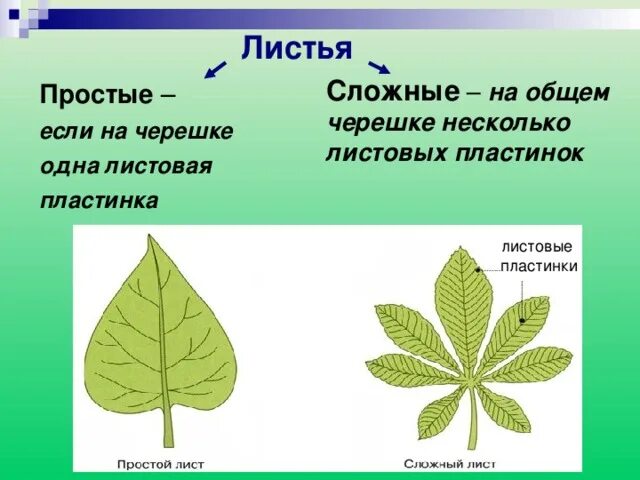 Листья

Простые – если на черешке одна листовая пластинка

Сложные – на общем черешке несколько листовых пластинок

листовые пластинки

Простой лист

Сложный лист